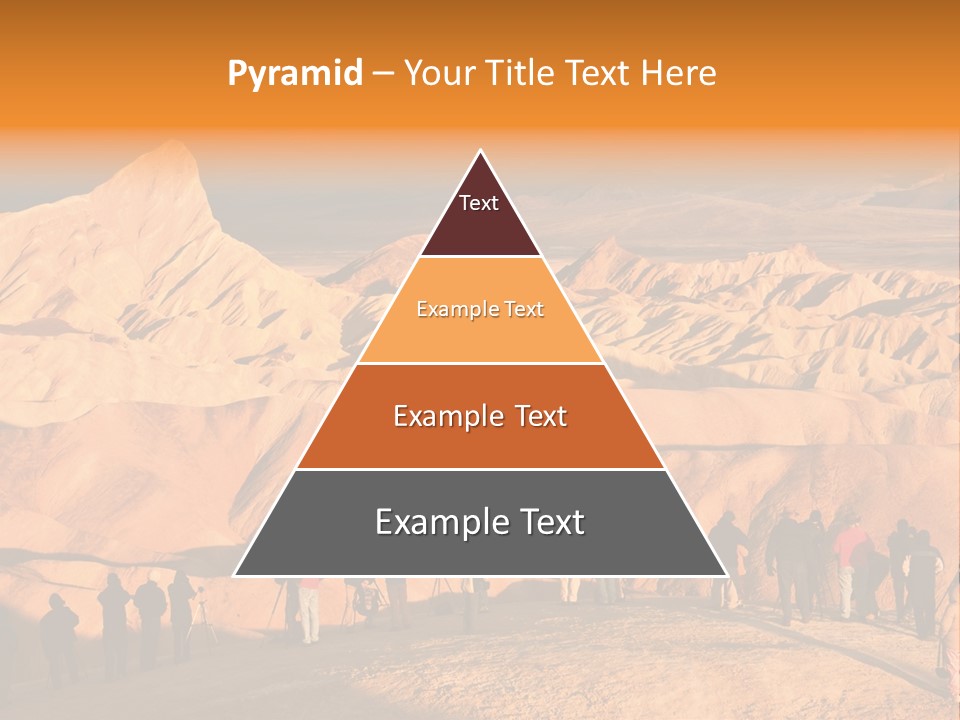 Pyramid – Your Title Text Here

Text

Example Text

Example Text

Example Text